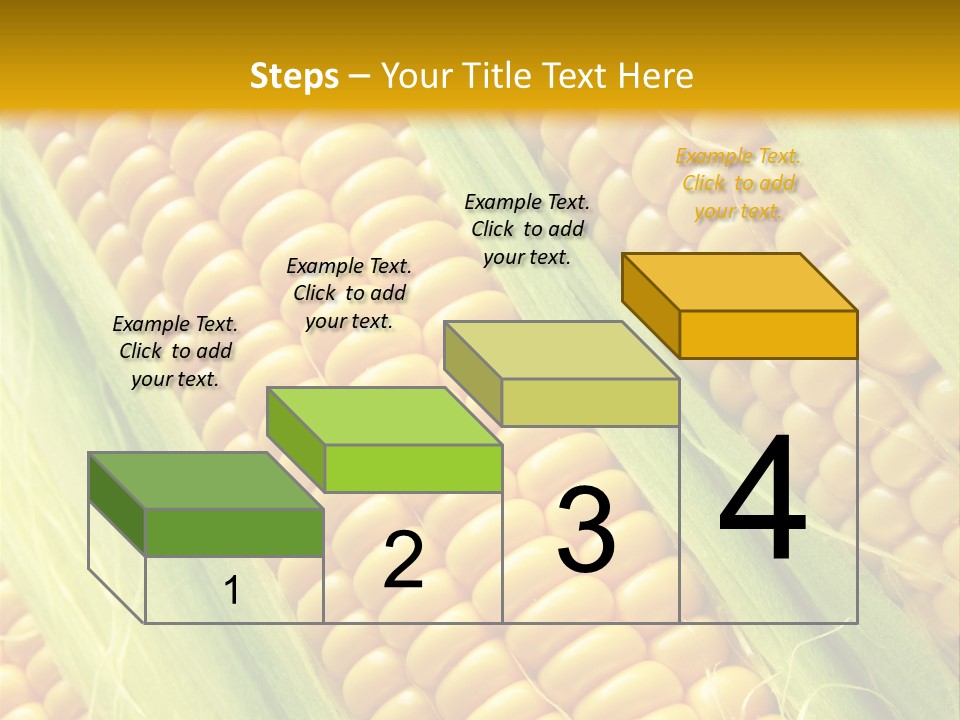 Steps – Your Title Text Here

Example Text. Click to add your text.

Example Text. Click to add your text.

Example Text. Click to add your text.

Example Text. Click to add your text.

1

2

3

4